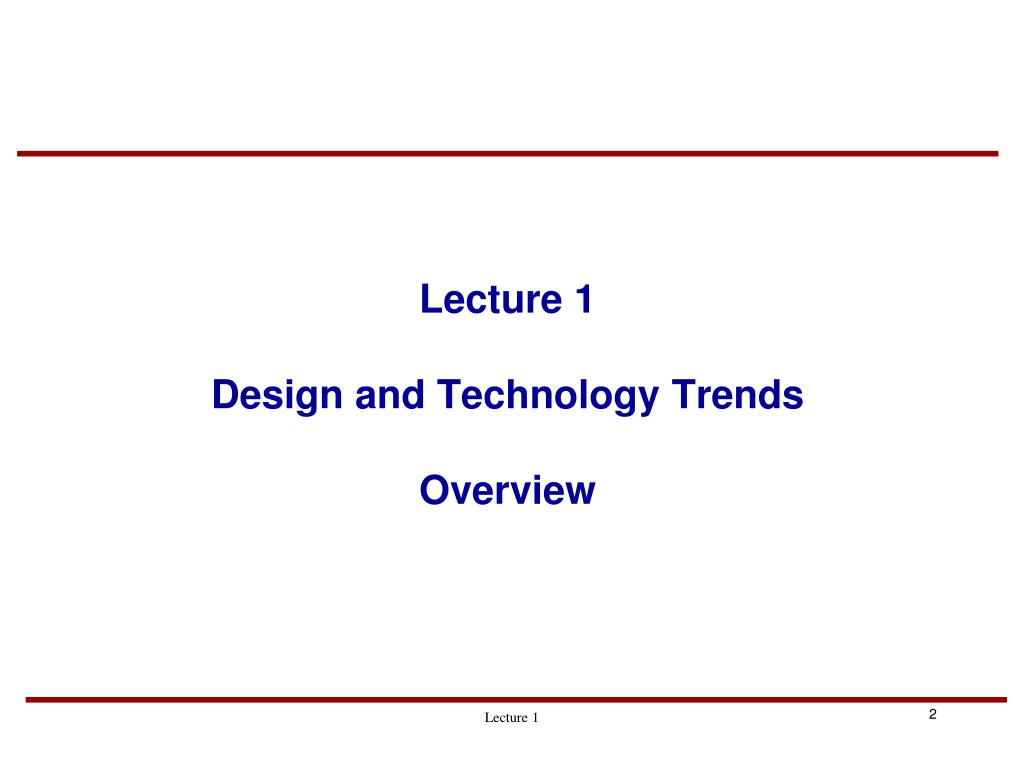 Lecture 1

Design and Technology Trends

Overview

Lecture 1

2